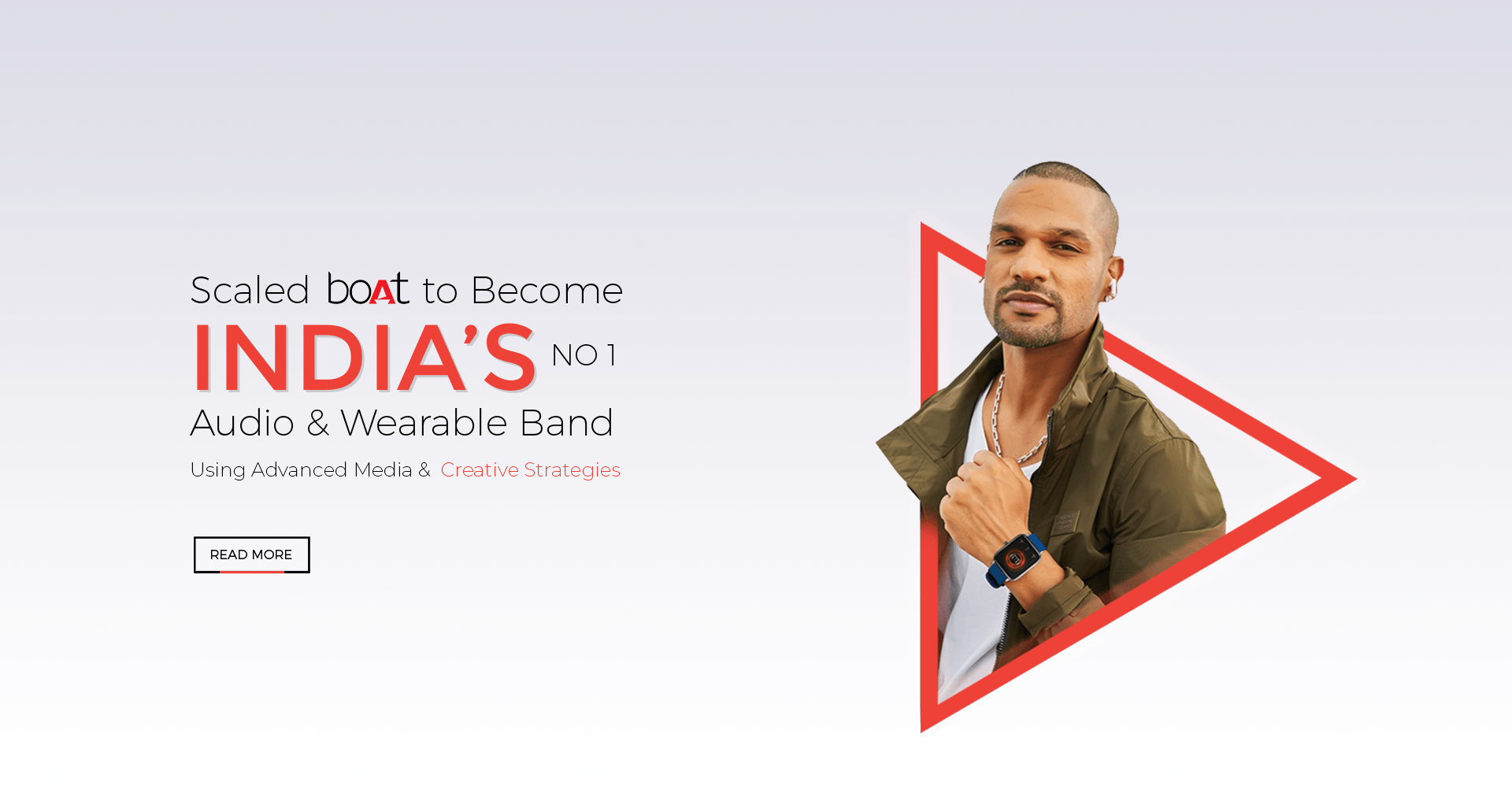 Scaled boAt to Become
INDIA'S NO 1
Audio & Wearable Band
Using Advanced Media & Creative Strategies

READ MORE